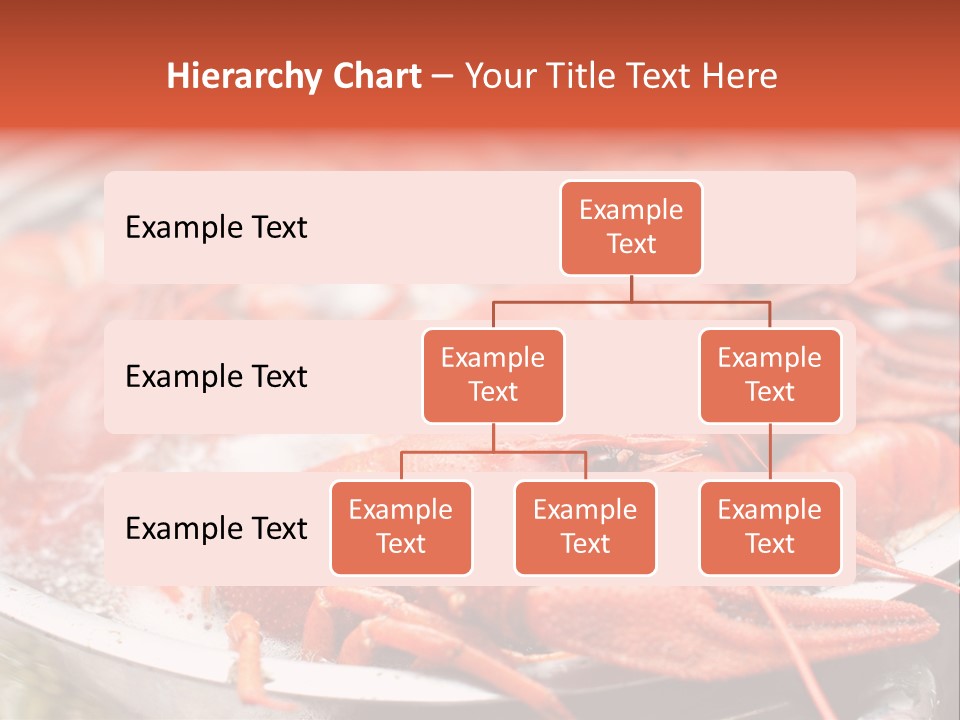 Hierarchy Chart – Your Title Text Here

Example Text

Example Text

Example Text

Example Text

Example Text

Example Text

Example Text

Example Text

Example Text